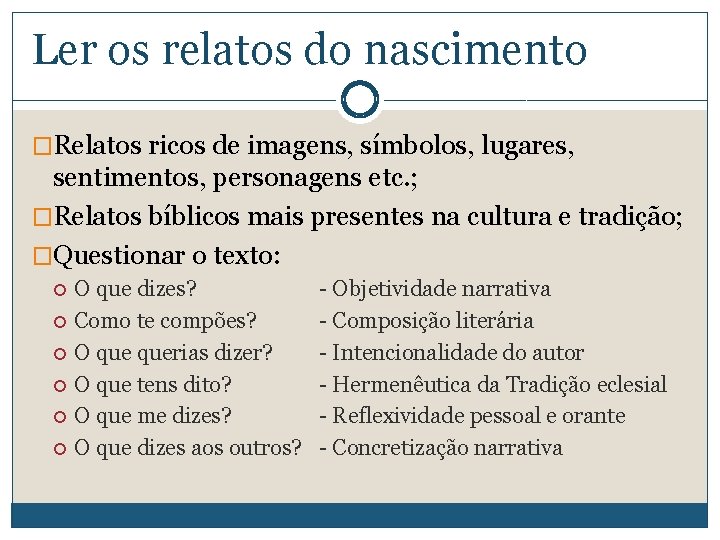 Ler os relatos do nascimento

Relatos ricos de imagens, símbolos, lugares, sentimentos, personagens etc.;

Relatos bíblicos mais presentes na cultura e tradição;

Questionar o texto:

O que dizes? - Objetividade narrativa

Como te compões? - Composição literária

O que querias dizer? - Intencionalidade do autor

O que tens dito? - Hermenêutica da Tradição eclesial

O que me dizes? - Reflexividade pessoal e orante

O que dizes aos outros? - Concretização narrativa